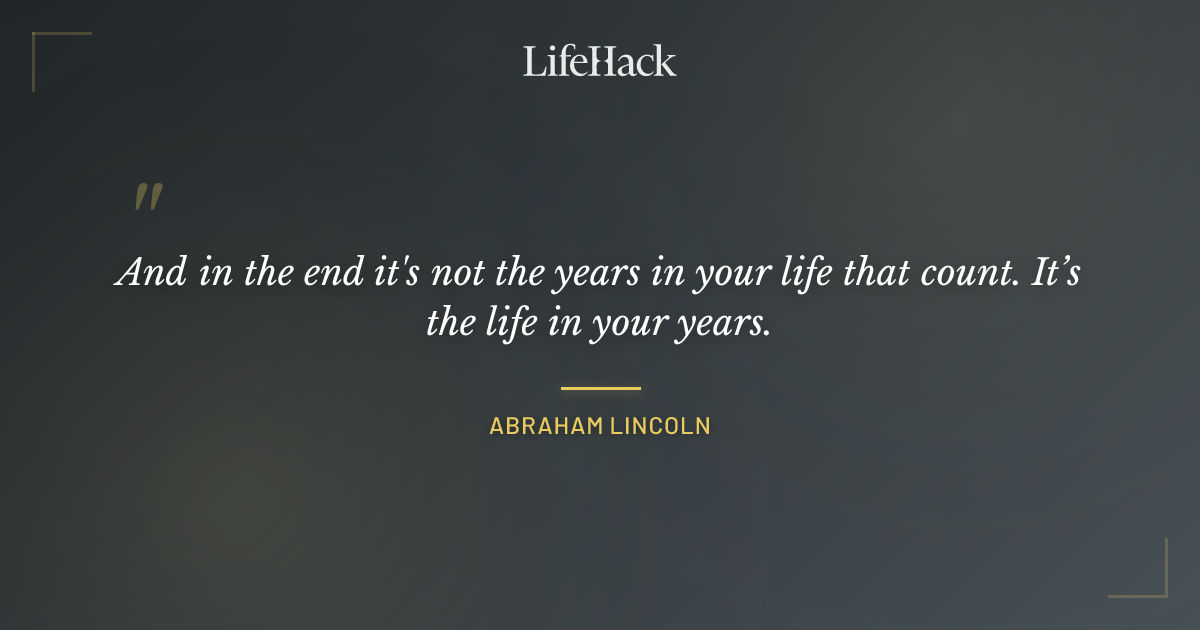 LifeHack

"

And in the end it's not the years in your life that count. It’s the life in your years.

ABRAHAM LINCOLN